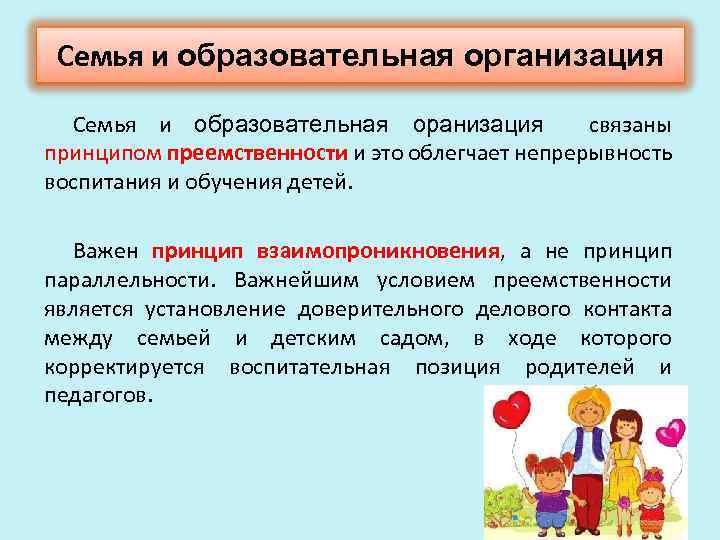 Семья и образовательная организация

Семья и образовательная оранизация связаны принципом преемственности и это облегчает непрерывность воспитания и обучения детей.

Важен принцип взаимопроникновения, а не принцип параллельности. Важнейшим условием преемственности является установление доверительного делового контакта между семьей и детским садом, в ходе которого корректируется воспитательная позиция родителей и педагогов.